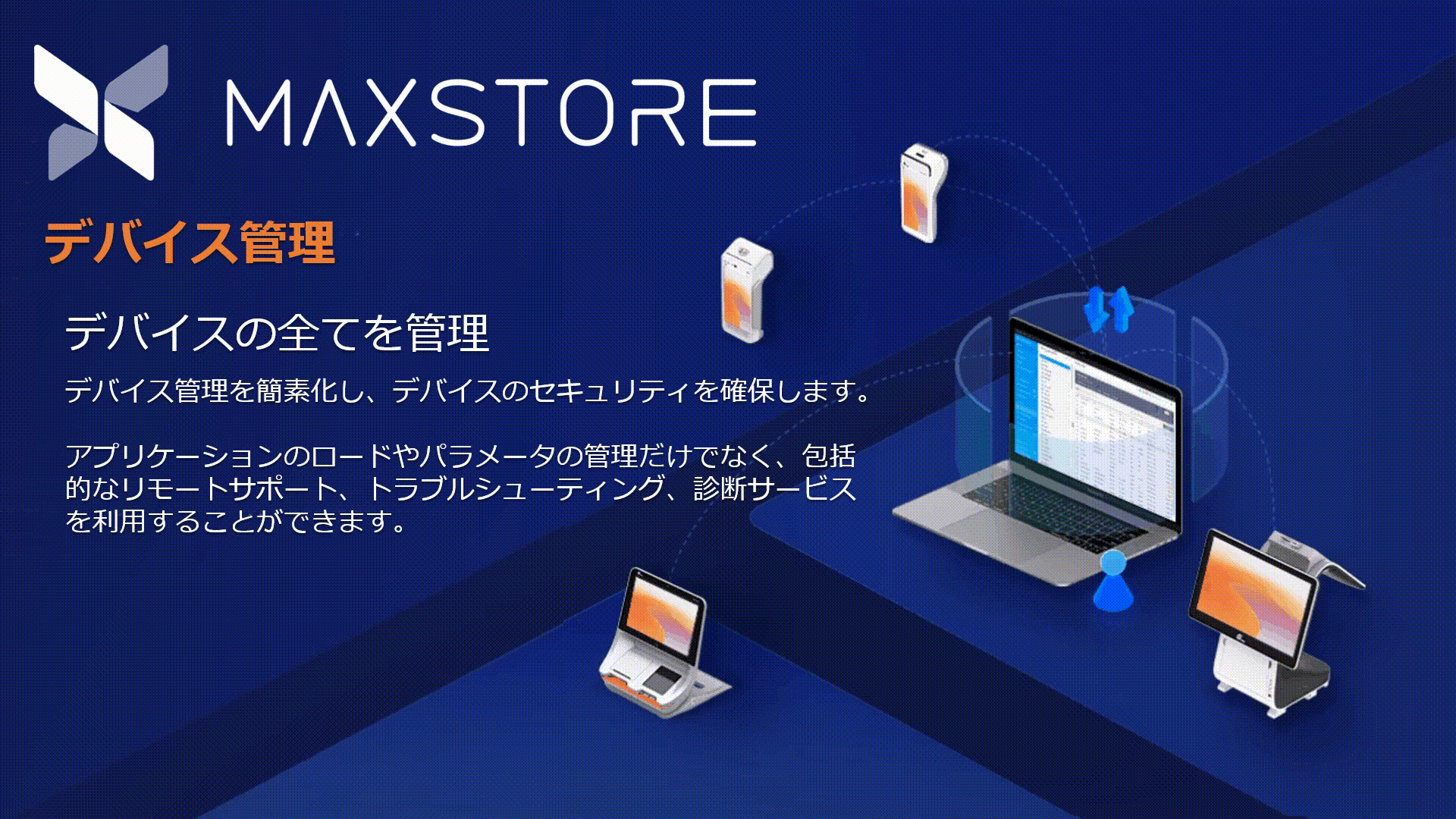 MAXSTORE

デバイス管理

デバイスの全てを管理

デバイス管理を簡素化し、デバイスのセキュリティを確保します。

アプリケーションのロードやパラメータの管理だけでなく、包括的なリモートサポート、トラブルシューティング、診断サービスを利用することができます。